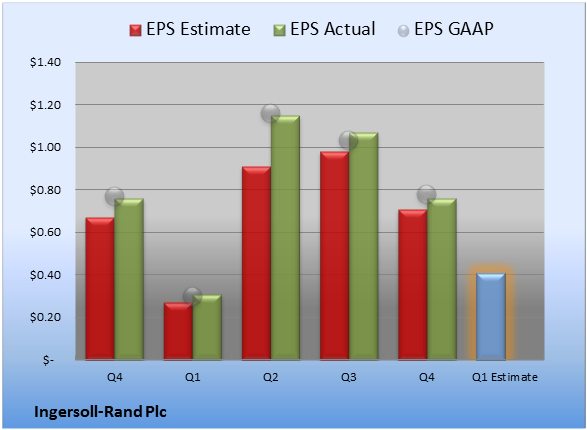 EPS Estimate EPS Actual EPS GAAP

$1.40
$1.20
$1.00
$0.80
$0.60
$0.40
$0.20
$-

Q4 Q1 Q2 Q3 Q4 Q1 Estimate

Ingersoll-Rand Plc